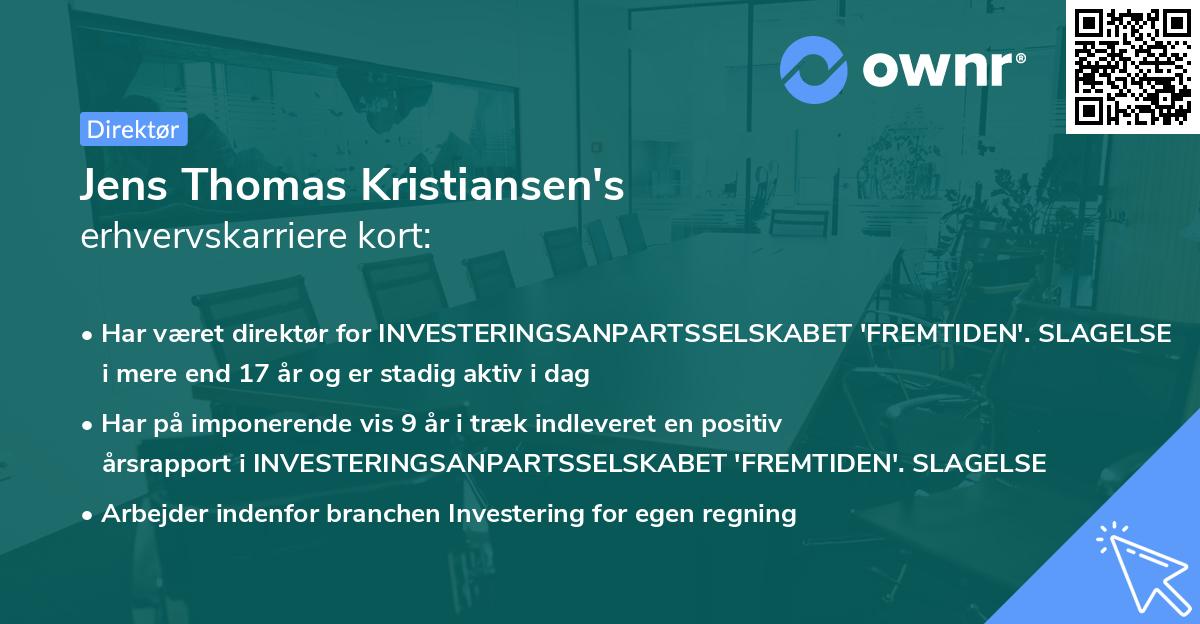 ownr®

Direktør

Jens Thomas Kristiansen's
erhvervskarriere kort:

• Har været direktør for INVESTERINGSANPARTSSELSKABET 'FREMTIDEN'. SLAGELSE i mere end 17 år og er stadig aktiv i dag

• Har på imponerende vis 9 år i træk indleveret en positiv årsrapport i INVESTERINGSANPARTSSELSKABET 'FREMTIDEN'. SLAGELSE

• Arbejder indenfor branchen Investering for egen regning